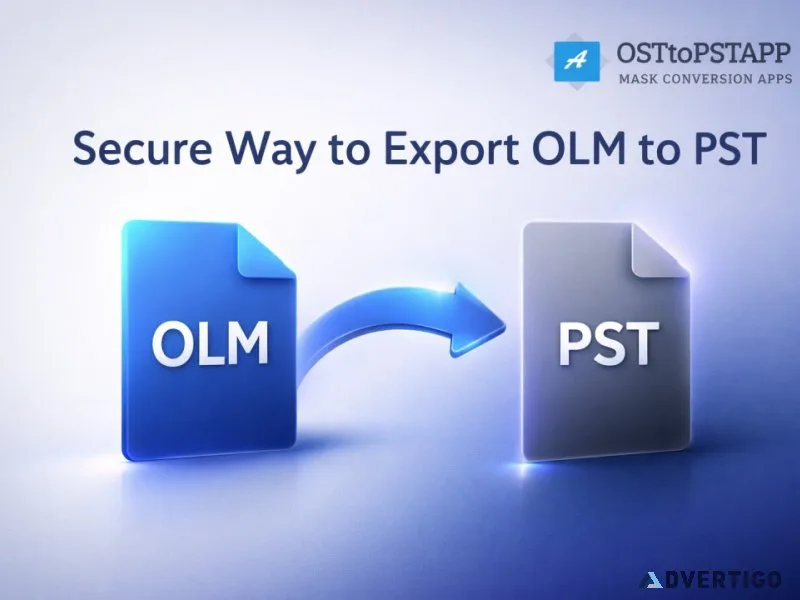 A
OSTtoPSTAPP
MASK CONVERSION APPS

Secure Way to Export OLM to PST

OLM

PST

ADVERTIGO